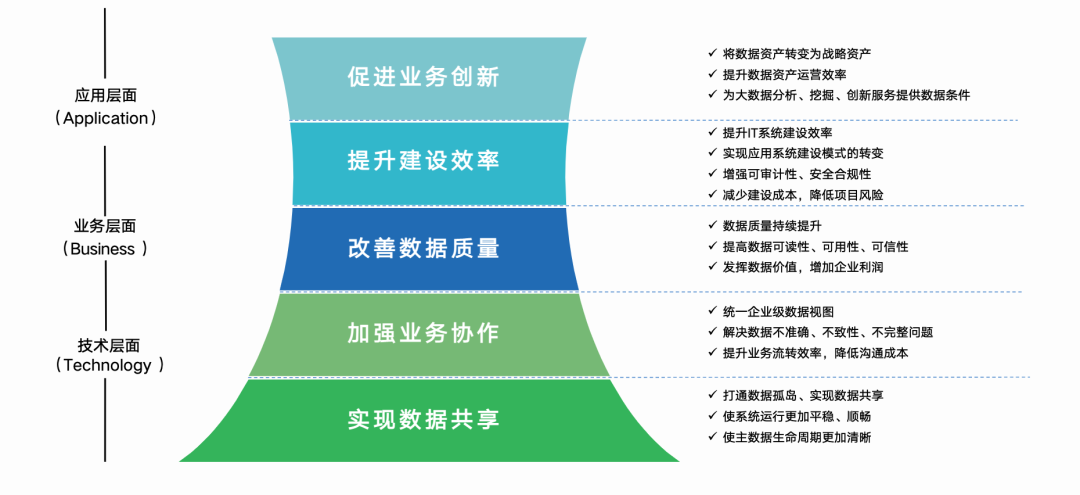 应用层面
（Application）

业务层面
（Business ）

技术层面
（Technology ）

促进业务创新

✓ 将数据资产转变为战略资产
✓ 提升数据资产运营效率
✓ 为大数据分析、挖掘、创新服务提供数据条件

提升建设效率

✓ 提升IT系统建设效率
✓ 实现应用系统建设模式的转变
✓ 增强可审计性、安全合规性
✓ 减少建设成本，降低项目风险

改善数据质量

✓ 数据质量持续提升
✓ 提高数据可读性、可用性、可信性
✓ 发挥数据价值，增加企业利润

加强业务协作

✓ 统一企业级数据视图
✓ 解决数据不准确、不致性、不完整问题
✓ 提升业务流转效率，降低沟通成本

实现数据共享

✓ 打通数据孤岛、实现数据共享
✓ 使系统运行更加平稳、顺畅
✓ 使主数据生命周期更加清晰